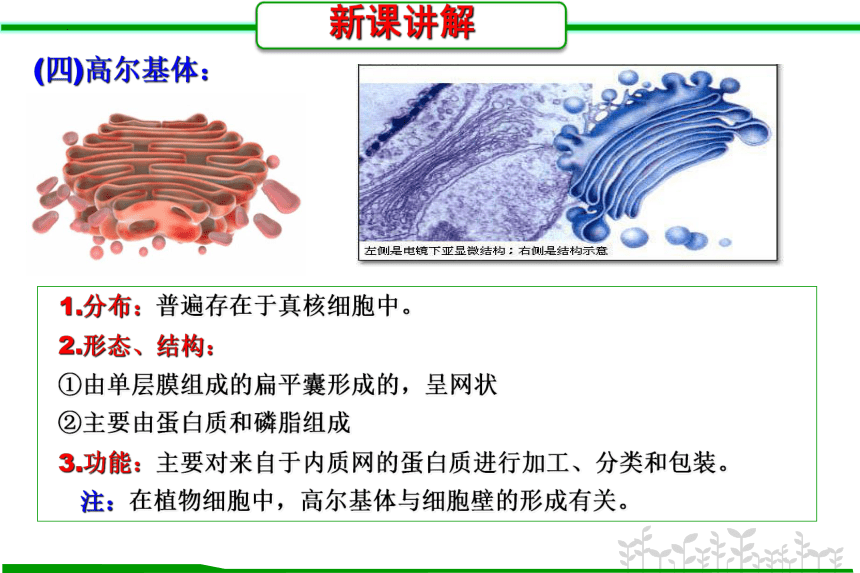 新课讲解

(四)高尔基体：

左侧是电镜下亚显微结构；右侧是结构示意

1.分布：普遍存在于真核细胞中。

2.形态、结构：

①由单层膜组成的扁平囊形成的，呈网状

②主要由蛋白质和磷脂组成

3.功能：主要对来自于内质网的蛋白质进行加工、分类和包装。

注：在植物细胞中，高尔基体与细胞壁的形成有关。